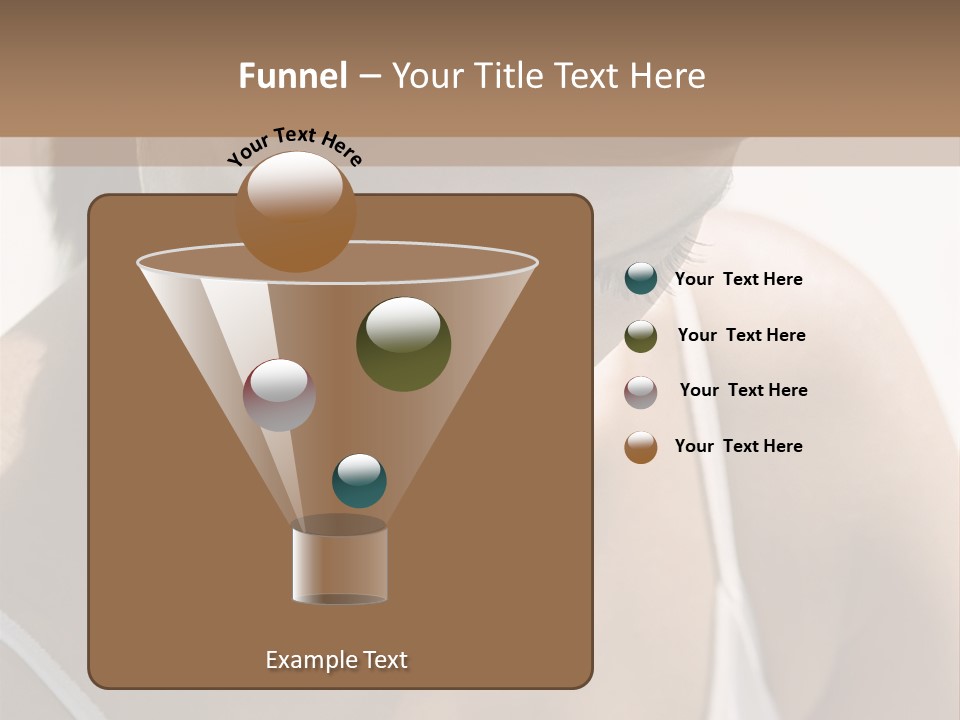 Funnel – Your Title Text Here

Your Text Here

Your Text Here

Your Text Here

Your Text Here

Your Text Here

Example Text